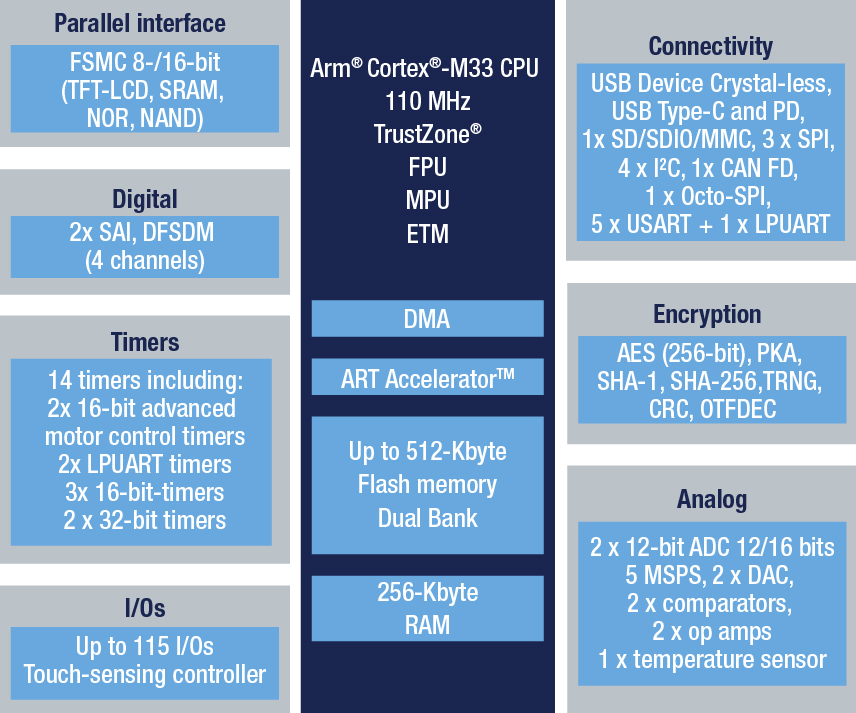 Parallel interface

FSMC 8-/16-bit (TFT-LCD, SRAM, NOR, NAND)

Digital

2x SAI, DFSDM (4 channels)

Timers

14 timers including:
2x 16-bit advanced motor control timers
2x LPUART timers
3x 16-bit-timers
2 x 32-bit timers

I/Os

Up to 115 I/Os
Touch-sensing controller

Arm® Cortex®-M33 CPU
110 MHz
TrustZone®
FPU
MPU
ETM

DMA

ART Accelerator™

Up to 512-Kbyte Flash memory Dual Bank

256-Kbyte RAM

Connectivity

USB Device Crystal-less, USB Type-C and PD, 1x SD/SDIO/MMC, 3 x SPI, 4 x I²C, 1x CAN FD, 1 x Octo-SPI, 5 x USART + 1 x LPUART

Encryption

AES (256-bit), PKA, SHA-1, SHA-256,TRNG, CRC, OTFDEC

Analog

2 x 12-bit ADC 12/16 bits
5 MSPS, 2 x DAC,
2 x comparators,
2 x op amps
1 x temperature sensor